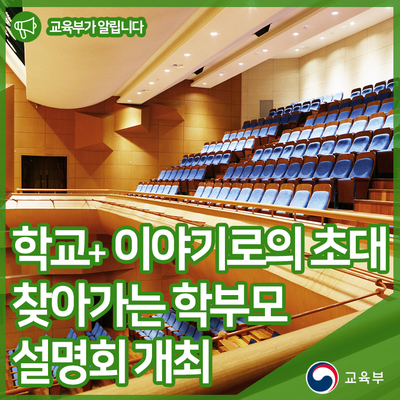 교육부가 알립니다

학교+ 이야기로의 초대
찾아가는 학부모
설명회 개최

교육부